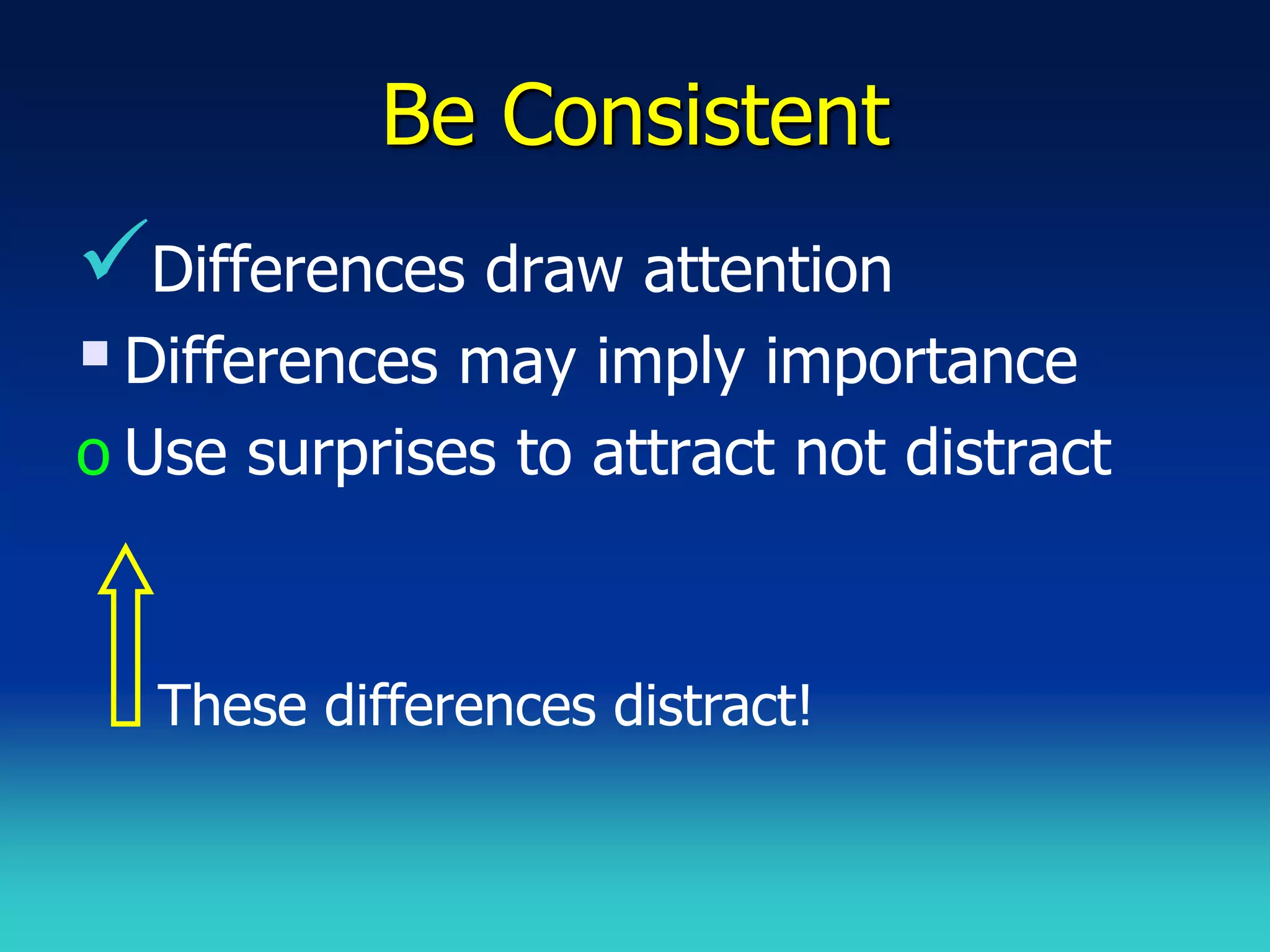 Be Consistent

✓ Differences draw attention

▪ Differences may imply importance

o Use surprises to attract not distract

These differences distract!